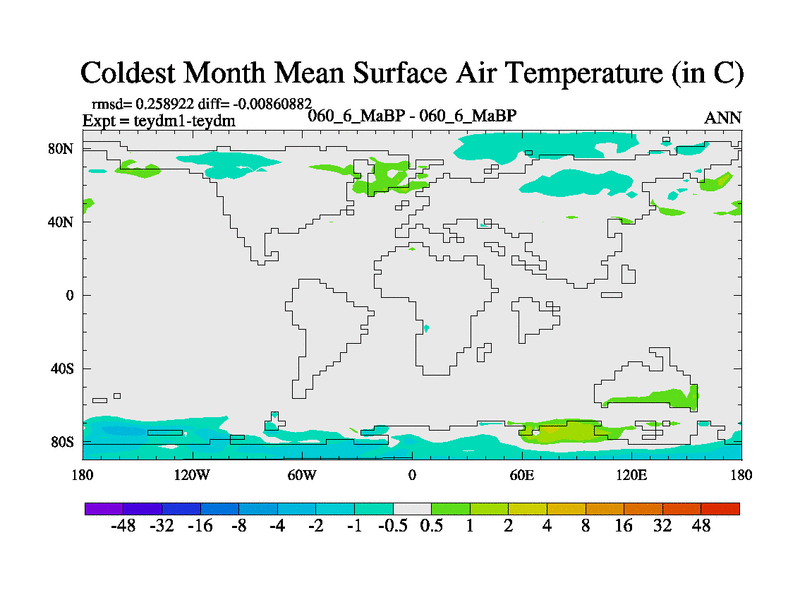 Coldest Month Mean Surface Air Temperature (in C)

rmsd= 0.258922 diff= -0.00860882
Expt = teydm1-teydm

060_6_MaBP - 060_6_MaBP

ANN

80N
40N
0
40S
80S

180
120W
60W
0
60E
120E
180

-48 -32 -16 -8 -4 -2 -1 -0.5 0.5 1 2 4 8 16 32 48